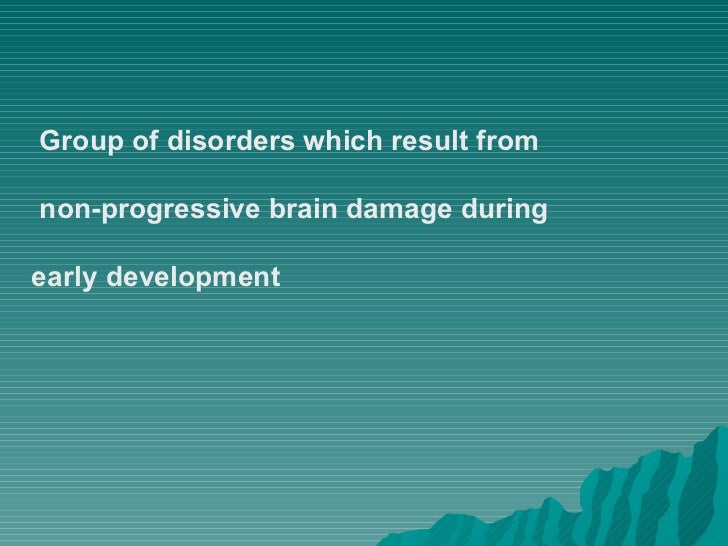 Group of disorders which result from non-progressive brain damage during early development